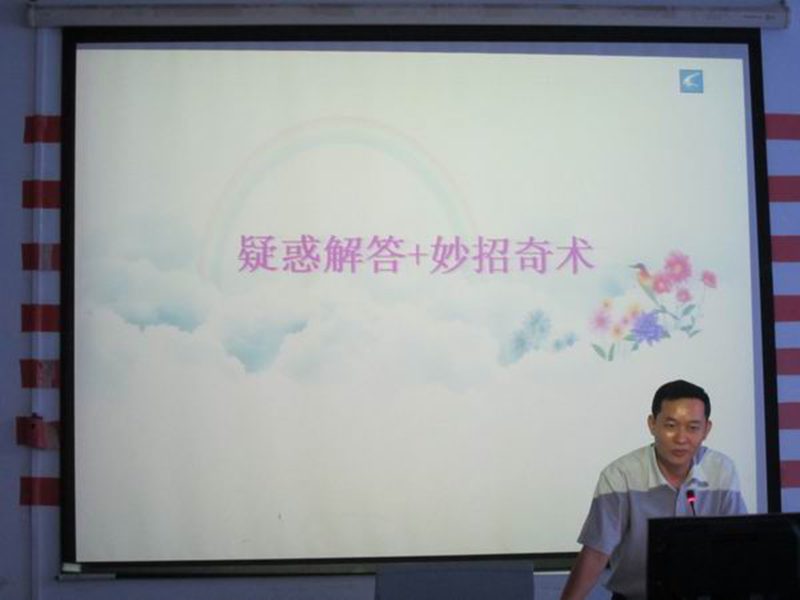 疑惑解答+妙招奇术